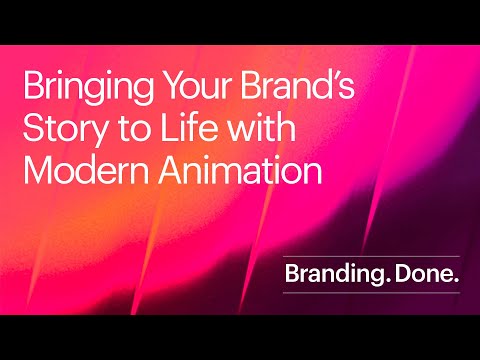 Bringing Your Brand's Story to Life with Modern Animation

Branding. Done.